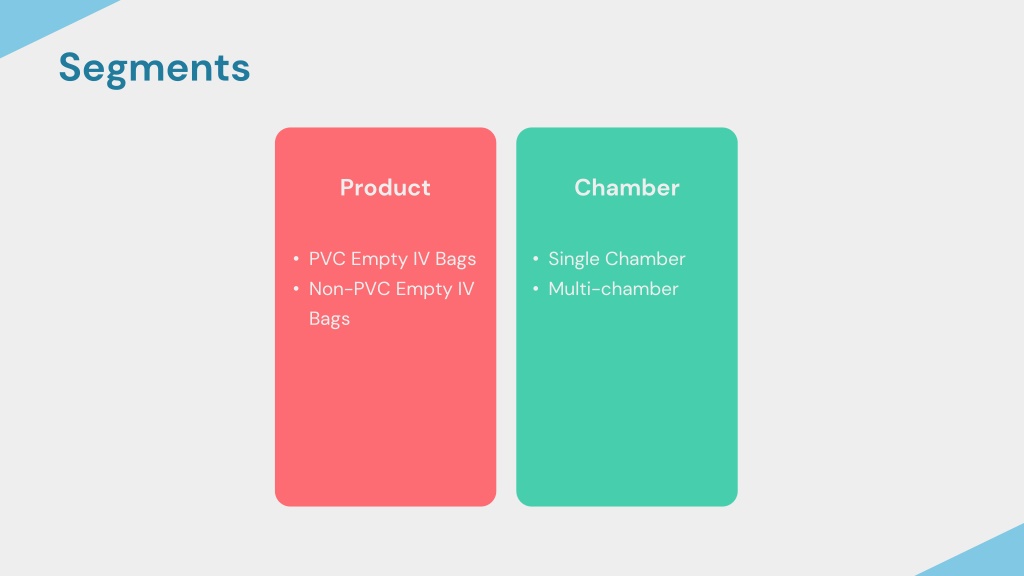 Segments

Product

• PVC Empty IV Bags
• Non-PVC Empty IV Bags

Chamber

• Single Chamber
• Multi-chamber